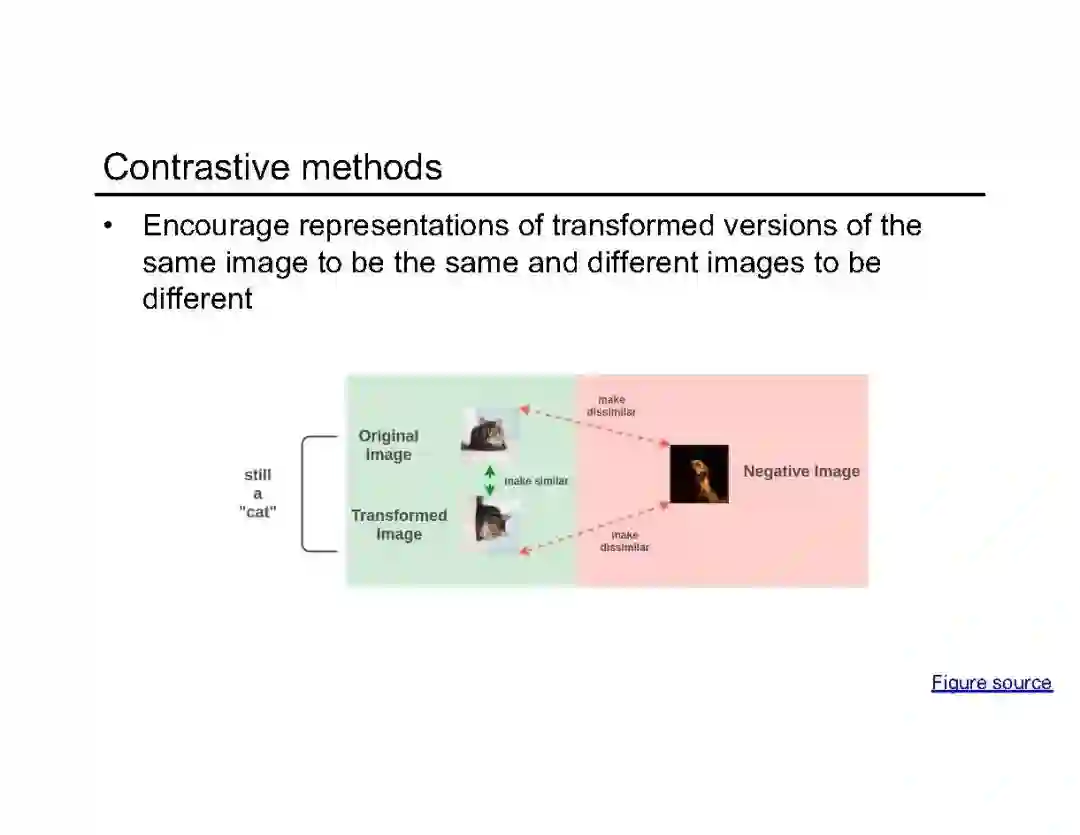 Contrastive methods

• Encourage representations of transformed versions of the same image to be the same and different images to be different

still
a
"cat"

Original
Image

make similar

Transformed
Image

make
dissimilar

Negative Image

make
dissimilar

Figure source